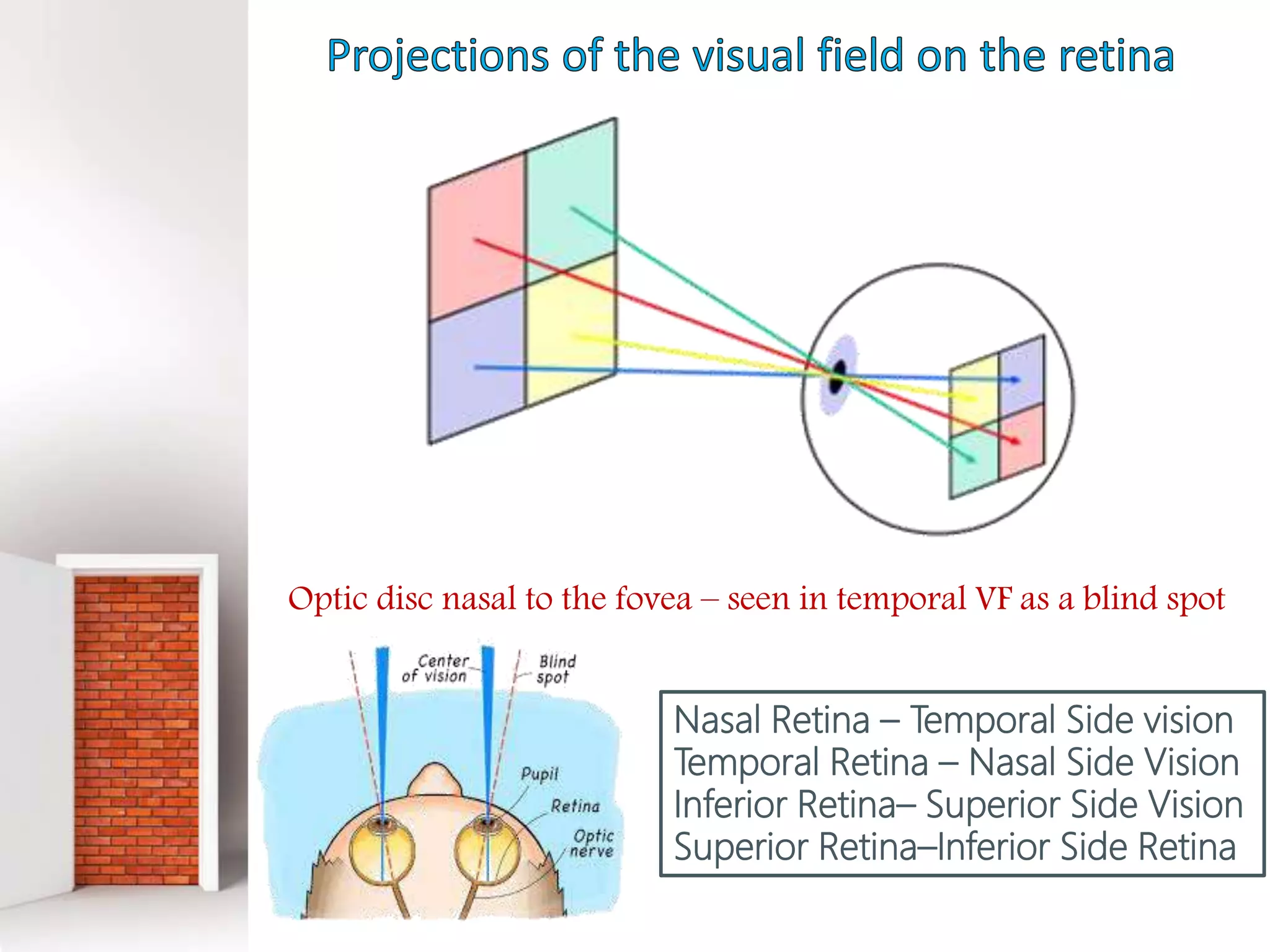 Projections of the visual field on the retina

Optic disc nasal to the fovea – seen in temporal VF as a blind spot

Center of vision

Blind spot

Pupil

Retina

Optic nerve

Nasal Retina – Temporal Side vision
Temporal Retina – Nasal Side Vision
Inferior Retina– Superior Side Vision
Superior Retina–Inferior Side Retina